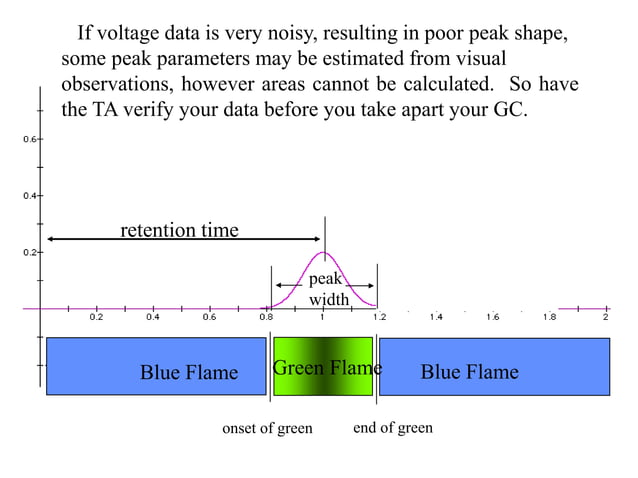 If voltage data is very noisy, resulting in poor peak shape, some peak parameters may be estimated from visual observations, however areas cannot be calculated. So have the TA verify your data before you take apart your GC.

0.6

0.4

0.2

retention time

peak width

0.2 0.4 0.6 0.8 1 1.2 1.4 1.6 1.8 2

Blue Flame

Green Flame

Blue Flame

onset of green

end of green